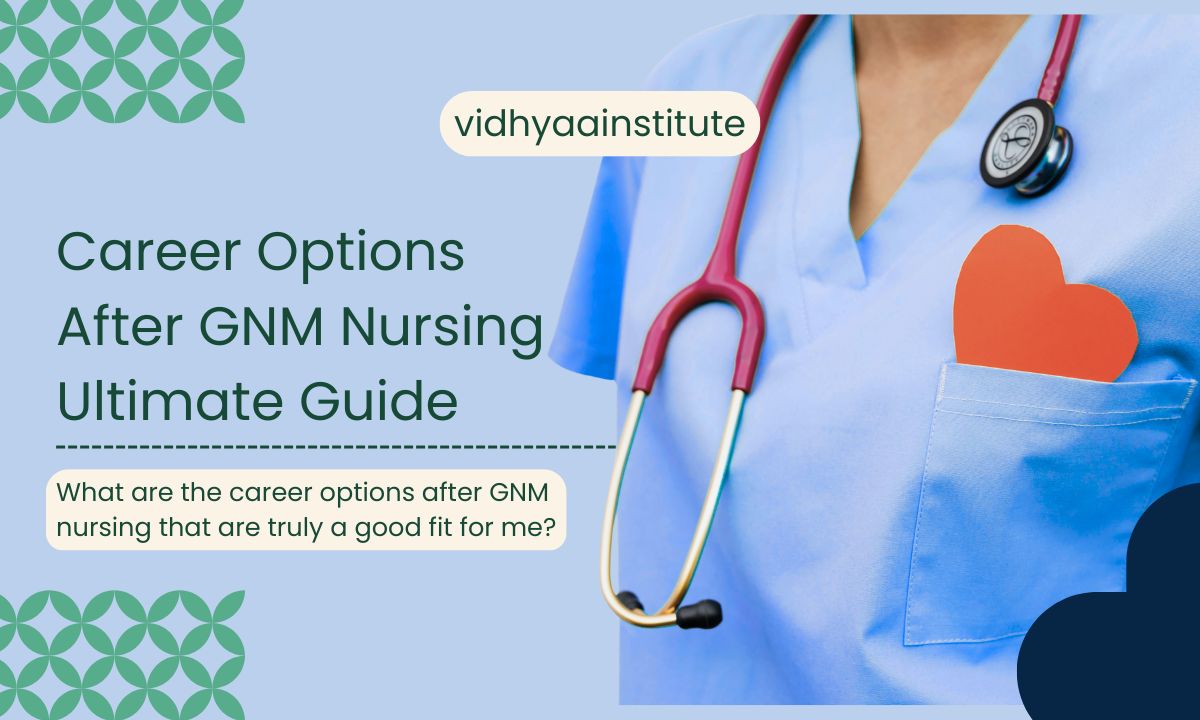 vidhyaainstitute

Career Options After GNM Nursing Ultimate Guide

What are the career options after GNM nursing that are truly a good fit for me?